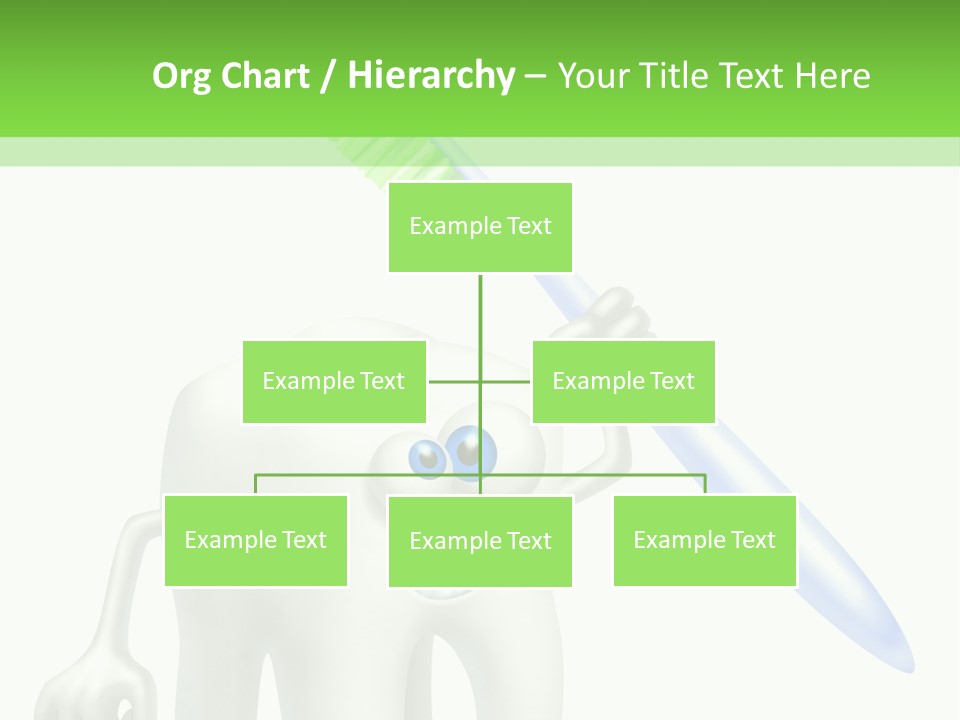 Org Chart / Hierarchy – Your Title Text Here

Example Text

Example Text

Example Text

Example Text

Example Text

Example Text